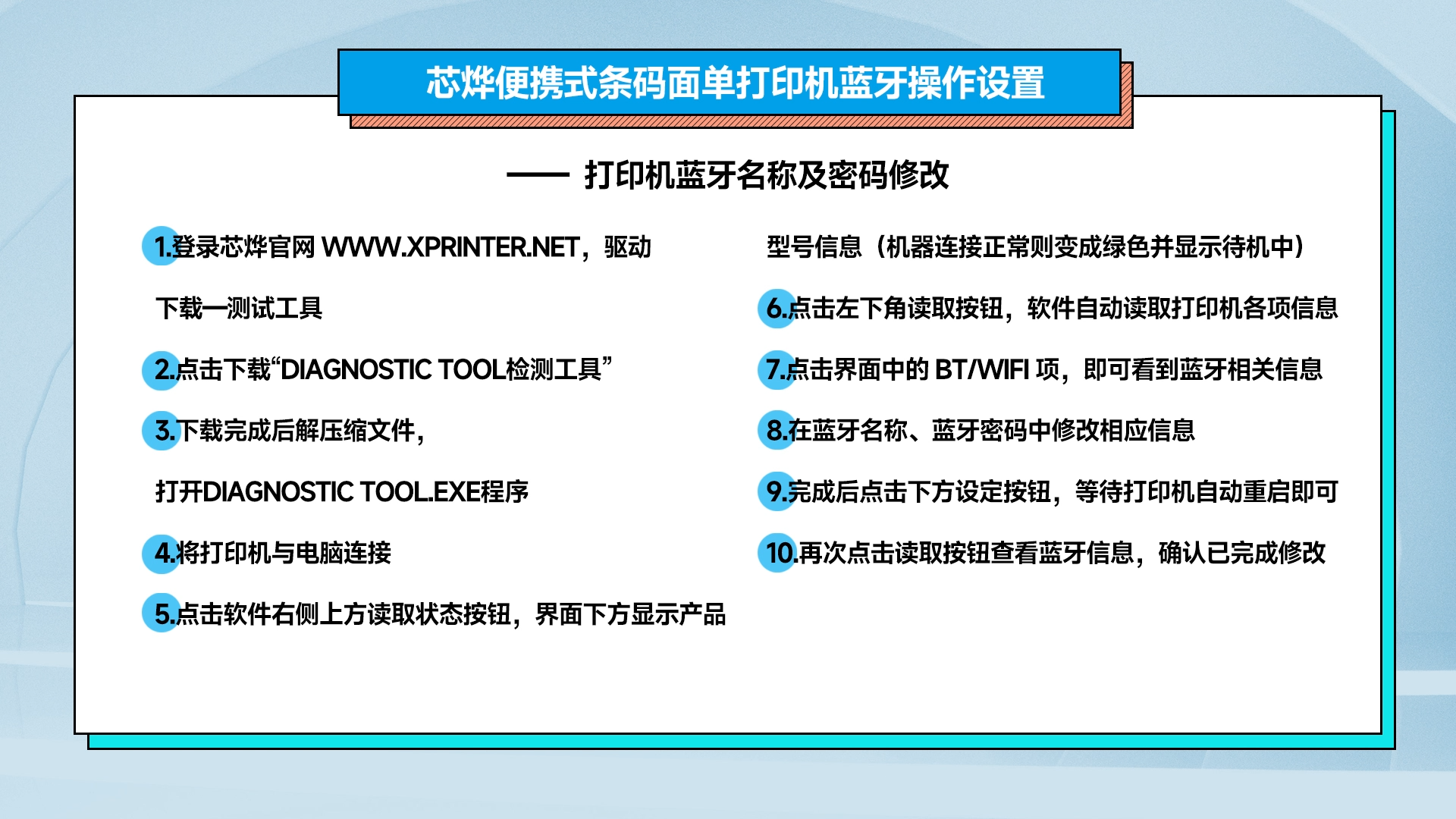 芯烨便携式条码面单打印机蓝牙操作设置

—— 打印机蓝牙名称及密码修改

1.登录芯烨官网 WWW.XPRINTER.NET，驱动下载—测试工具

2.点击下载“DIAGNOSTIC TOOL检测工具”

3.下载完成后解压缩文件，打开DIAGNOSTIC TOOL.EXE程序

4.将打印机与电脑连接

5.点击软件右侧上方读取状态按钮，界面下方显示产品型号信息（机器连接正常则变成绿色并显示待机中）

6.点击左下角读取按钮，软件自动读取打印机各项信息

7.点击界面中的 BT/WIFI 项，即可看到蓝牙相关信息

8.在蓝牙名称、蓝牙密码中修改相应信息

9.完成后点击下方设定按钮，等待打印机自动重启即可

10.再次点击读取按钮查看蓝牙信息，确认已完成修改